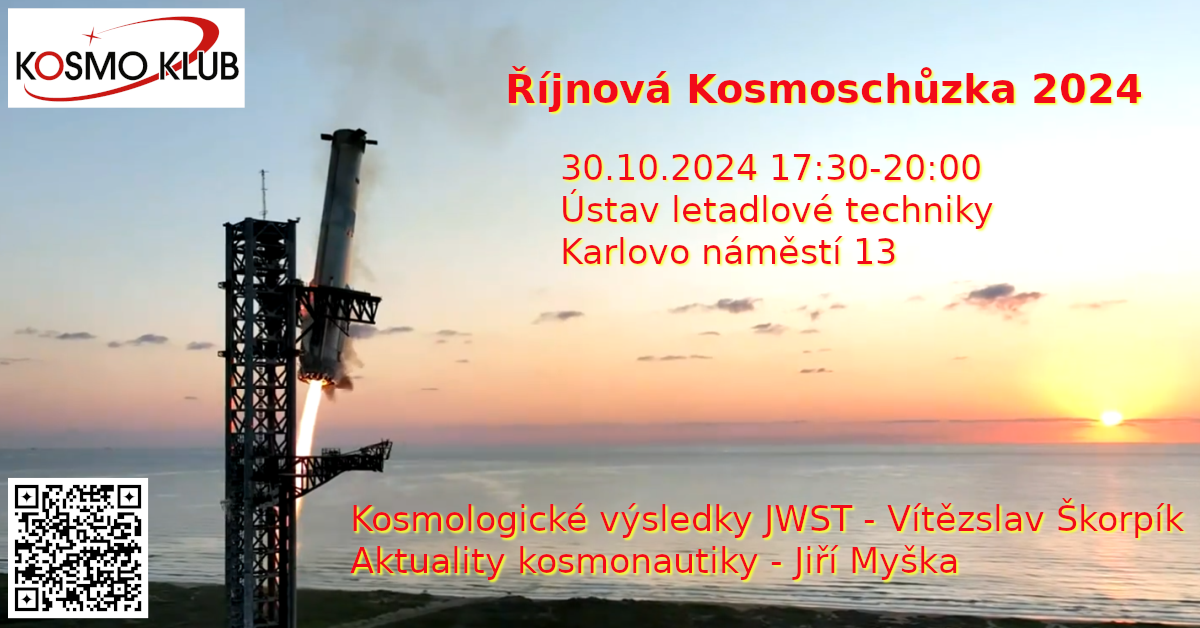 KOSMO KLUB

Říjnová Kosmoschůzka 2024

30.10.2024 17:30-20:00
Ústav letadlové techniky
Karlovo náměstí 13

Kosmologické výsledky JWST - Vítězslav Škorpík
Aktuality kosmonautiky - Jiří Myška